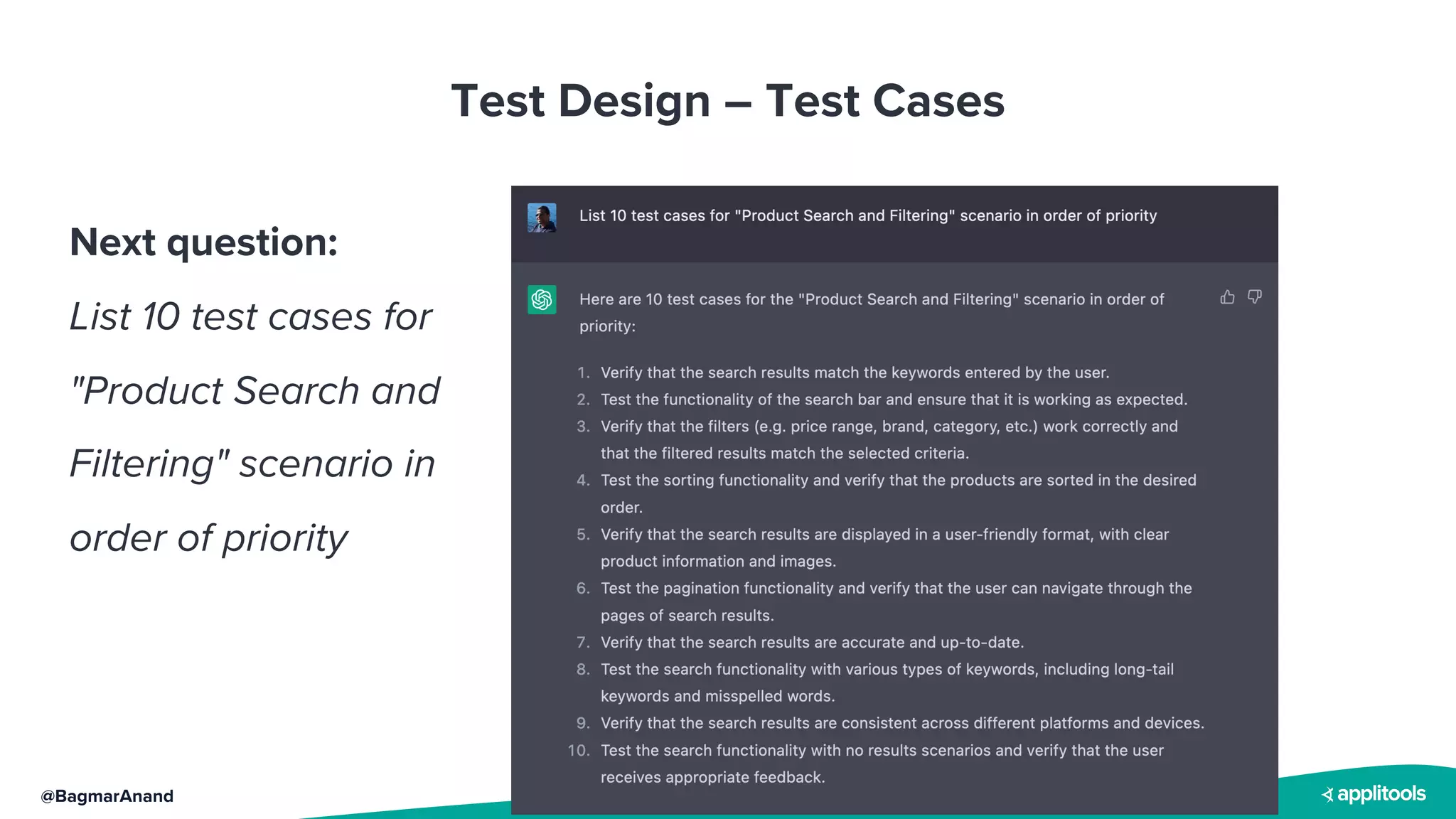 Test Design – Test Cases

Next question:

List 10 test cases for "Product Search and Filtering" scenario in order of priority

List 10 test cases for "Product Search and Filtering" scenario in order of priority

Here are 10 test cases for the "Product Search and Filtering" scenario in order of priority:

1. Verify that the search results match the keywords entered by the user.
2. Test the functionality of the search bar and ensure that it is working as expected.
3. Verify that the filters (e.g. price range, brand, category, etc.) work correctly and that the filtered results match the selected criteria.
4. Test the sorting functionality and verify that the products are sorted in the desired order.
5. Verify that the search results are displayed in a user-friendly format, with clear product information and images.
6. Test the pagination functionality and verify that the user can navigate through the pages of search results.
7. Verify that the search results are accurate and up-to-date.
8. Test the search functionality with various types of keywords, including long-tail keywords and misspelled words.
9. Verify that the search results are consistent across different platforms and devices.
10. Test the search functionality with no results scenarios and verify that the user receives appropriate feedback.

@BagmarAnand

applitools